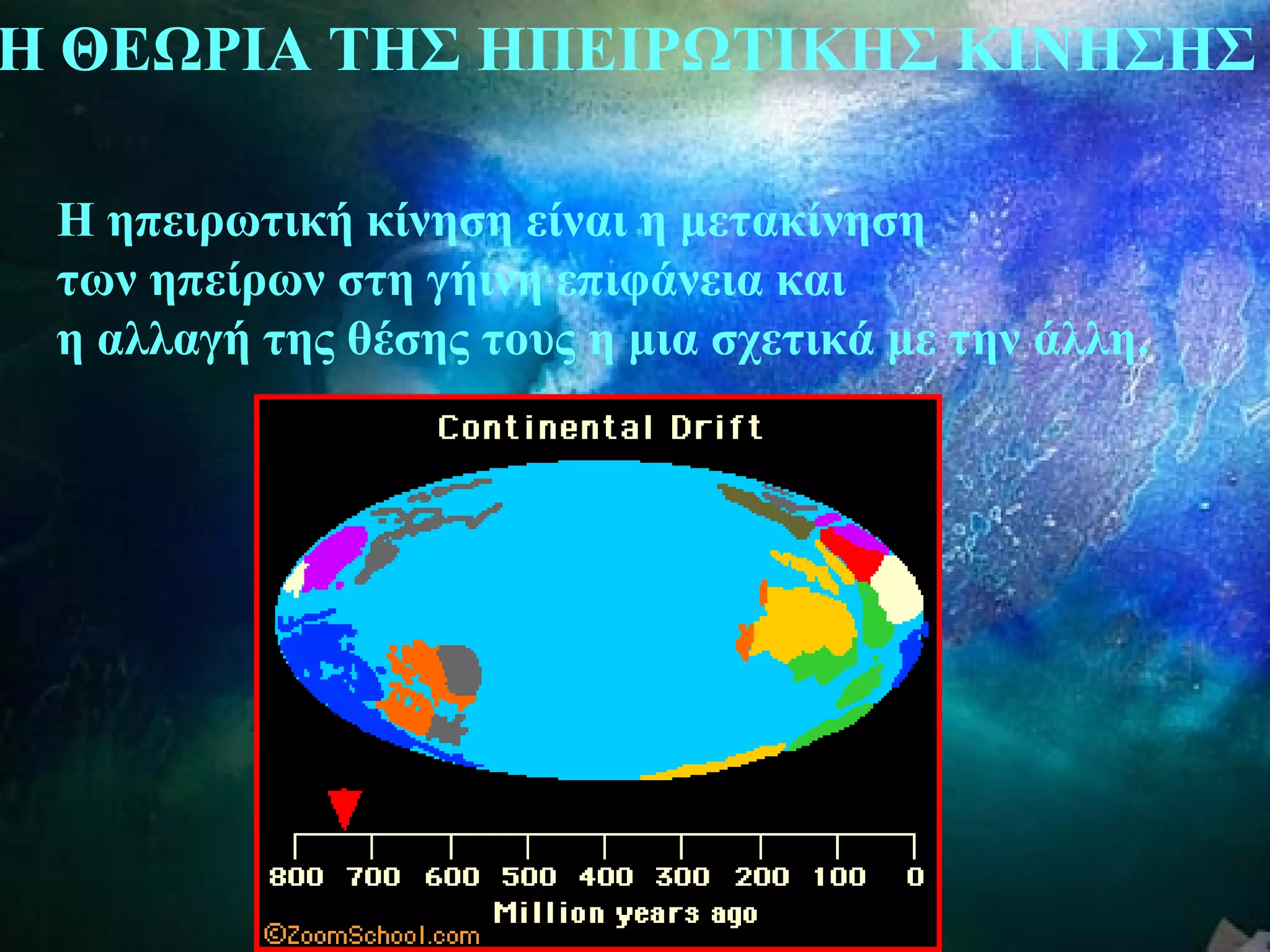 Η ΘΕΩΡΙΑ ΤΗΣ ΗΠΕΙΡΩΤΙΚΗΣ ΚΙΝΗΣΗΣ

Η ηπειρωτική κίνηση είναι η μετακίνηση των ηπείρων στη γήινη επιφάνεια και η αλλαγή της θέσης τους η μια σχετικά με την άλλη.

Continental Drift

800 700 600 500 400 300 200 100 0
Million years ago

©ZoomSchool.com